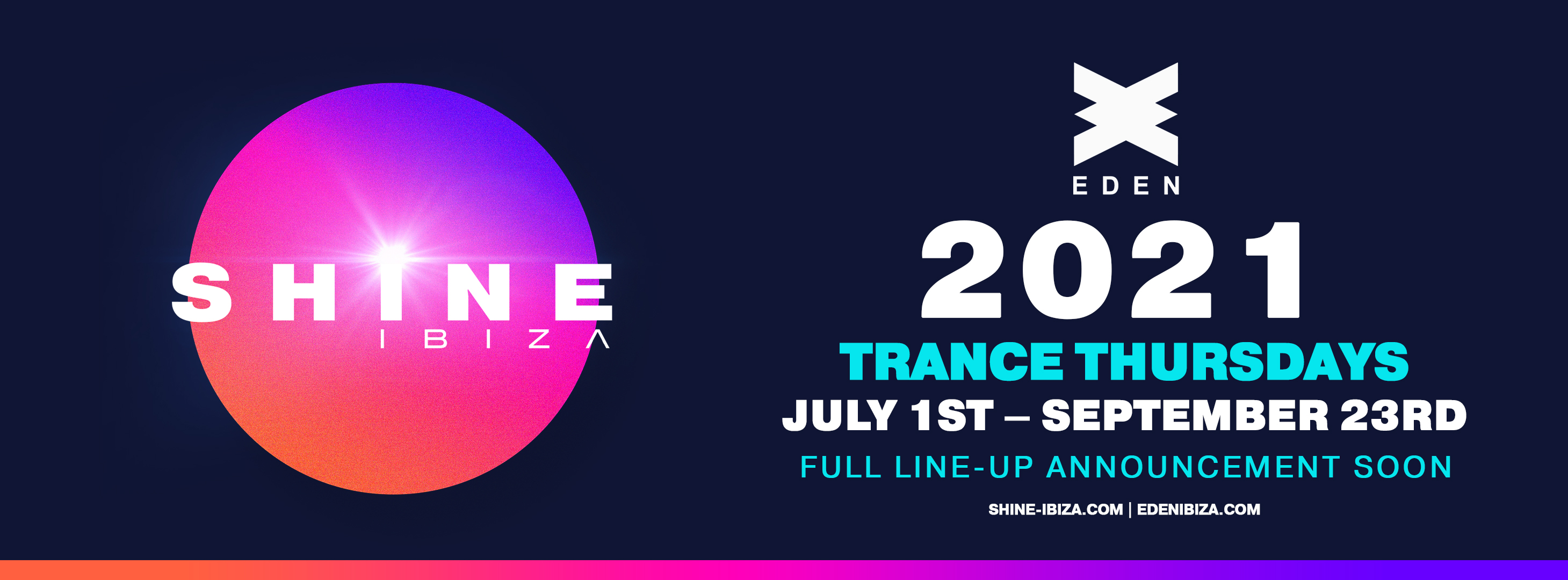 SHINE
IBIZA

EDEN

2021

TRANCE THURSDAYS

JULY 1ST – SEPTEMBER 23RD

FULL LINE-UP ANNOUNCEMENT SOON

SHINE-IBIZA.COM | EDENIBIZA.COM